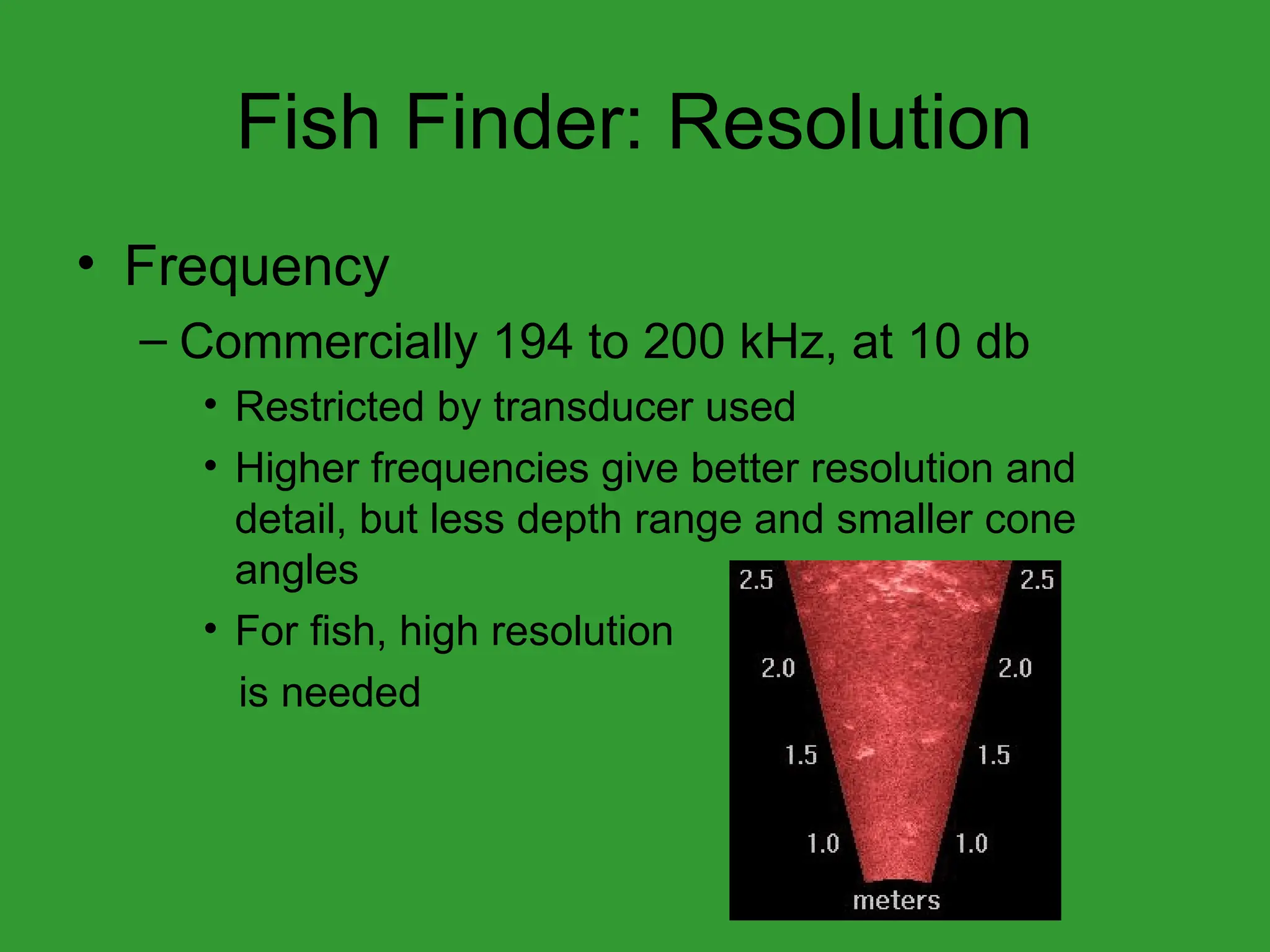 Fish Finder: Resolution

• Frequency

– Commercially 194 to 200 kHz, at 10 db

• Restricted by transducer used

• Higher frequencies give better resolution and detail, but less depth range and smaller cone angles

• For fish, high resolution is needed

2.5 2.5
2.0 2.0
1.5 1.5
1.0 1.0
meters